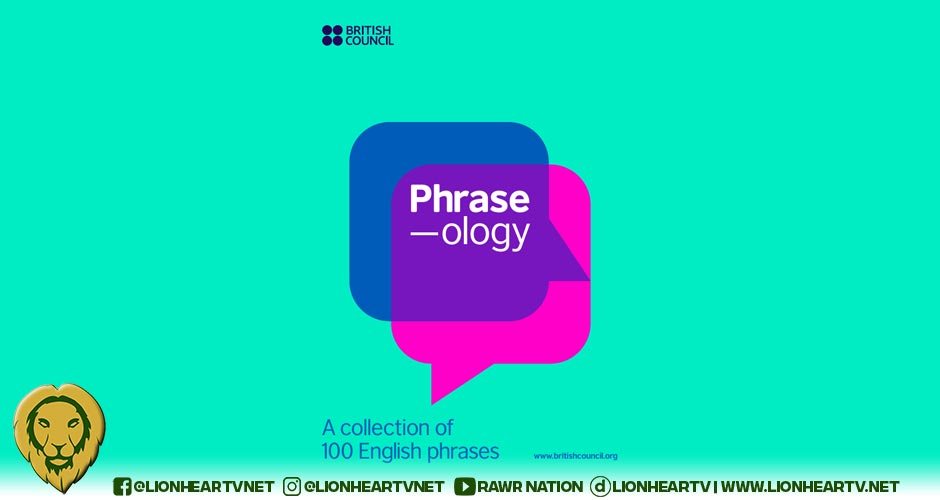 BRITISH COUNCIL

Phrase
—ology

A collection of
100 English phrases

www.britishcouncil.org

@LIONHEARTVNET @LIONHEARTVNET RAWR NATION LIONHEARTV | WWW.LIONHEARTV.NET